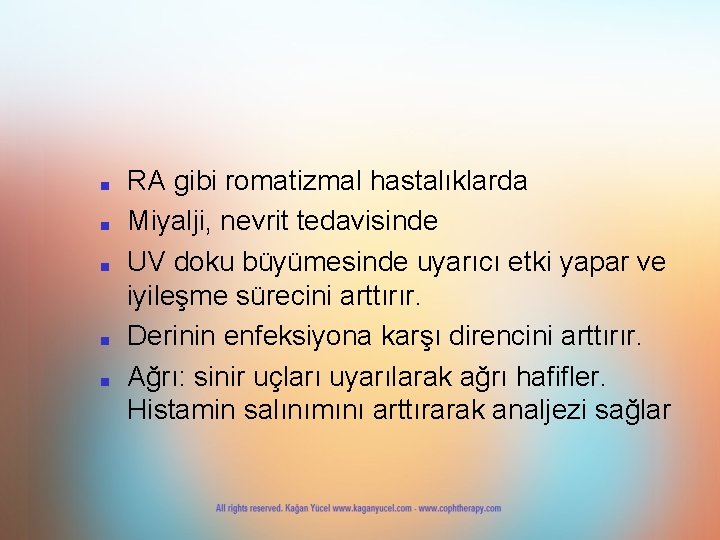 - RA gibi romatizmal hastalıklarda
- Miyalji, nevrit tedavisinde
- UV doku büyümesinde uyarıcı etki yapar ve iyileşme sürecini arttırır.
- Derinin enfeksiyona karşı direncini arttırır.
- Ağrı: sinir uçları uyarılarak ağrı hafifler. Histamin salınımını arttırarak analjezi sağlar

All rights reserved. Kağan Yücel www.kaganyucel.com - www.cophtherapy.com